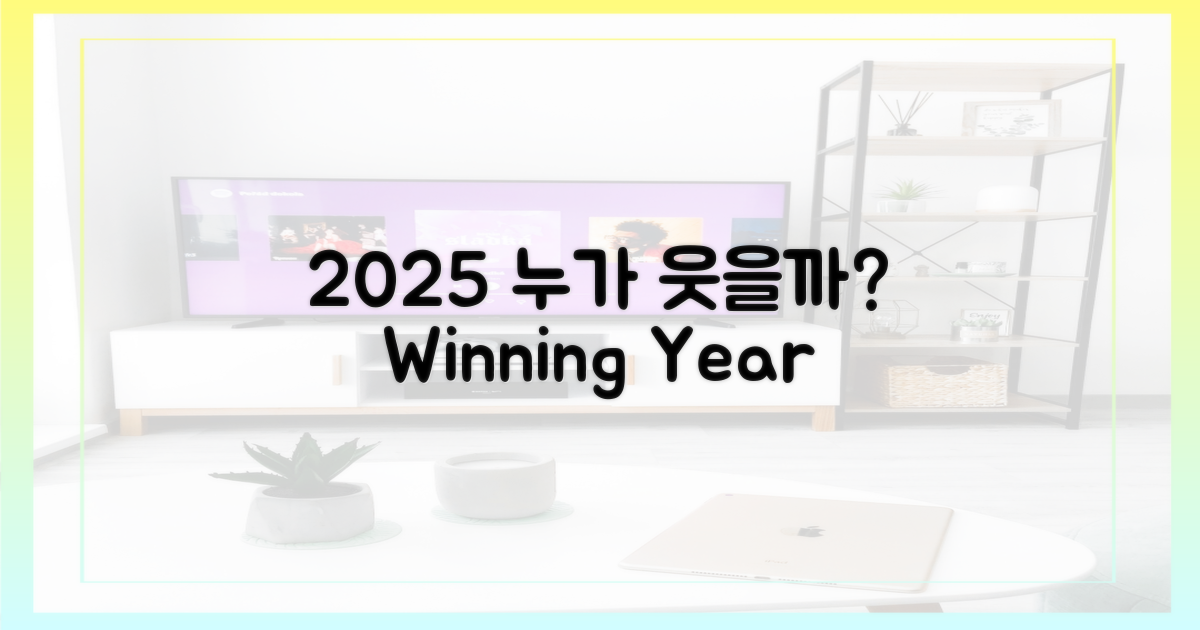 2025 누가 웃을까?
Winning Year